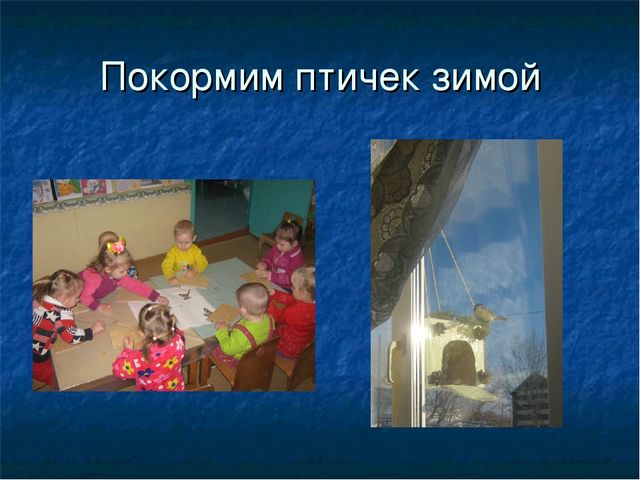 Покормим птичек зимой